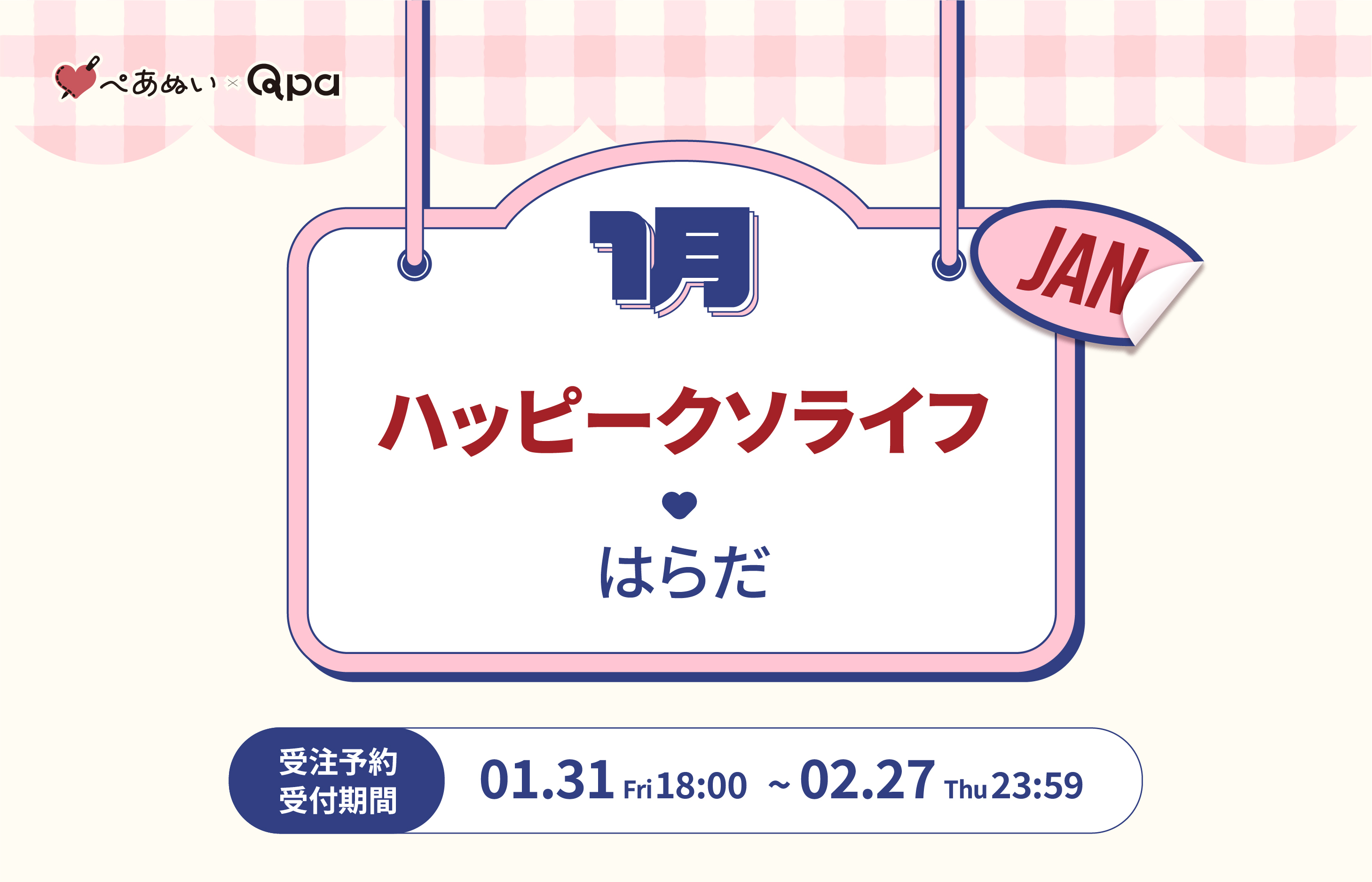 ぺあぬい × Qpa

1月

JAN

ハッピークソライフ

はらだ

受注予約
受付期間

01.31 Fri 18:00 ~ 02.27 Thu 23:59